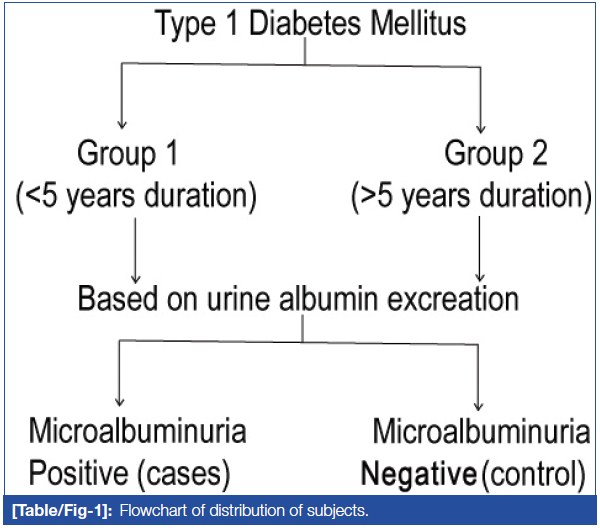 Type 1 Diabetes Mellitus

Group 1
(<5 years duration)

Group 2
(>5 years duration)

Based on urine albumin excreation

Microalbuminuria
Positive (cases)

Microalbuminuria
Negative (control)

[Table/Fig-1]: Flowchart of distribution of subjects.